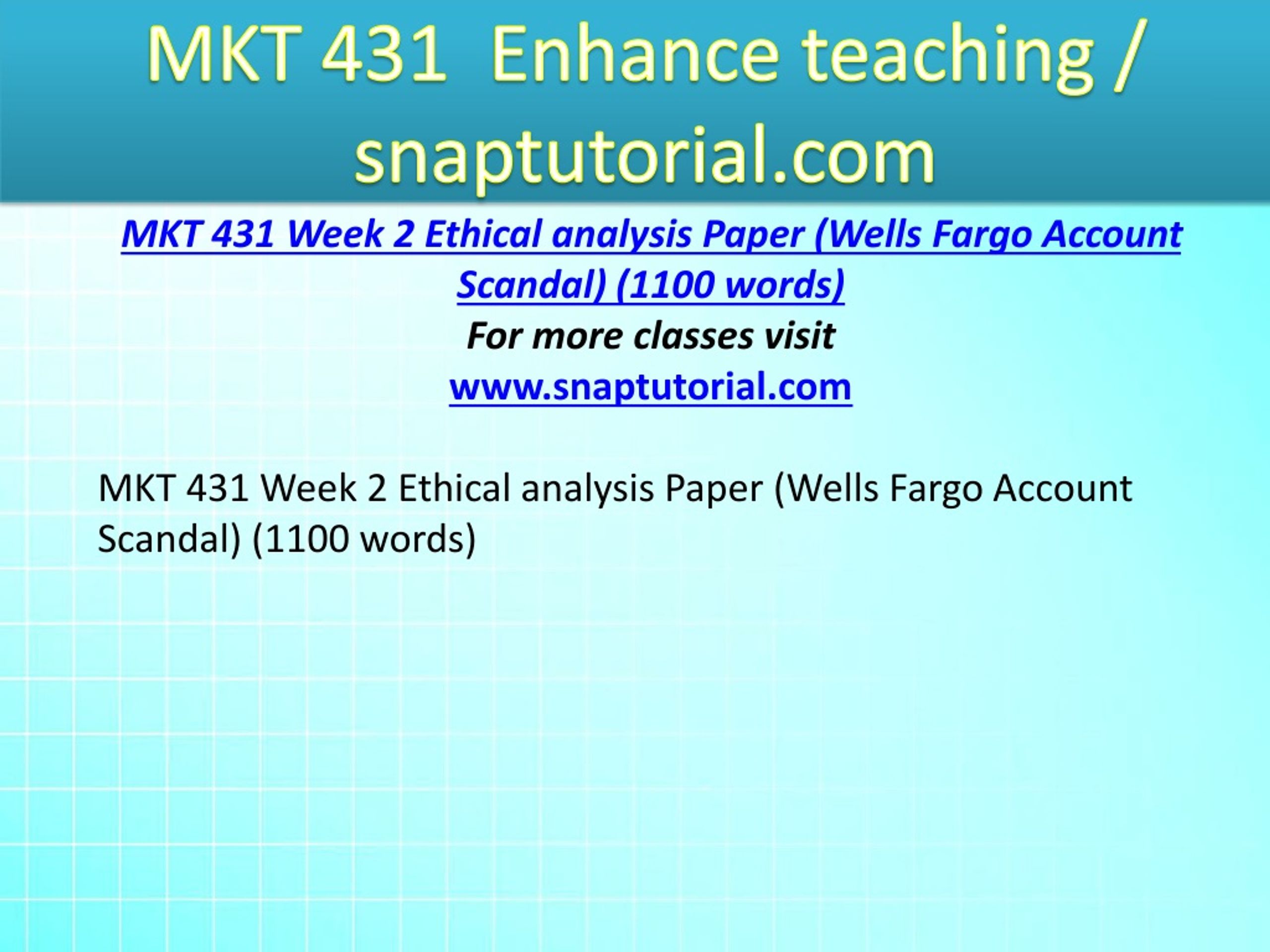 MKT 431 Enhance teaching / snaptutorial.com

MKT 431 Week 2 Ethical analysis Paper (Wells Fargo Account Scandal) (1100 words)
For more classes visit
www.snaptutorial.com

MKT 431 Week 2 Ethical analysis Paper (Wells Fargo Account Scandal) (1100 words)